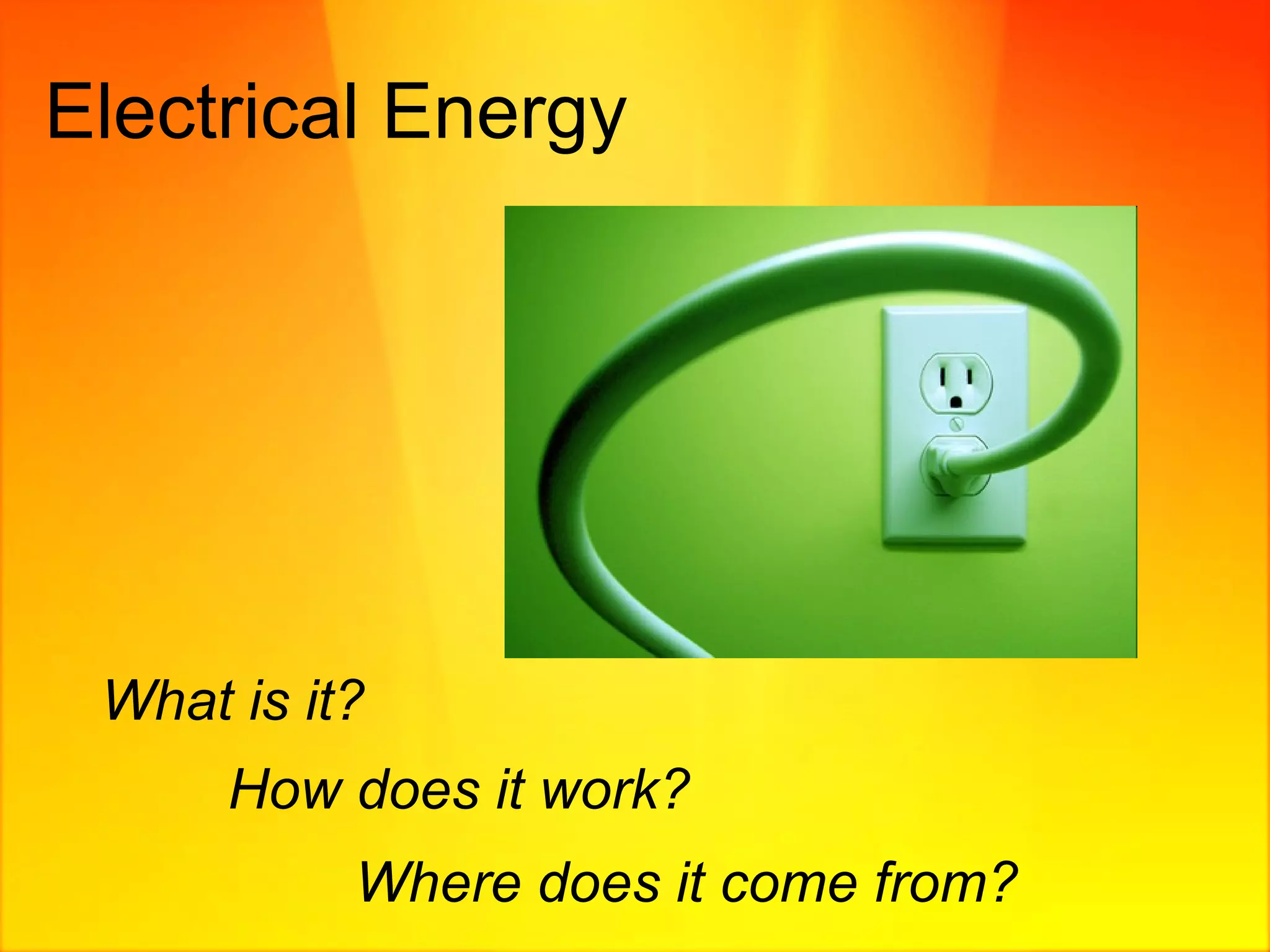 Electrical Energy

What is it?

How does it work?

Where does it come from?